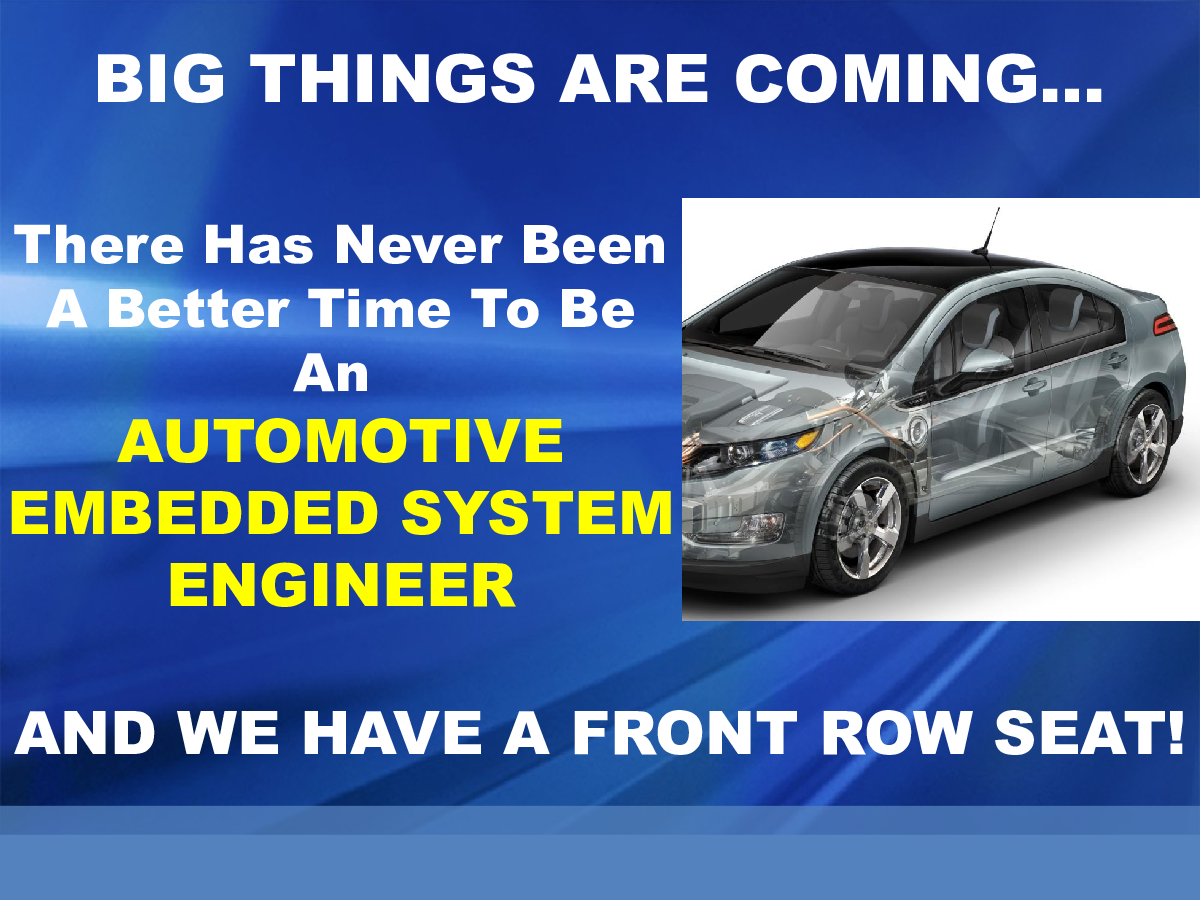 BIG THINGS ARE COMING…

There Has Never Been A Better Time To Be An AUTOMOTIVE EMBEDDED SYSTEM ENGINEER

AND WE HAVE A FRONT ROW SEAT!